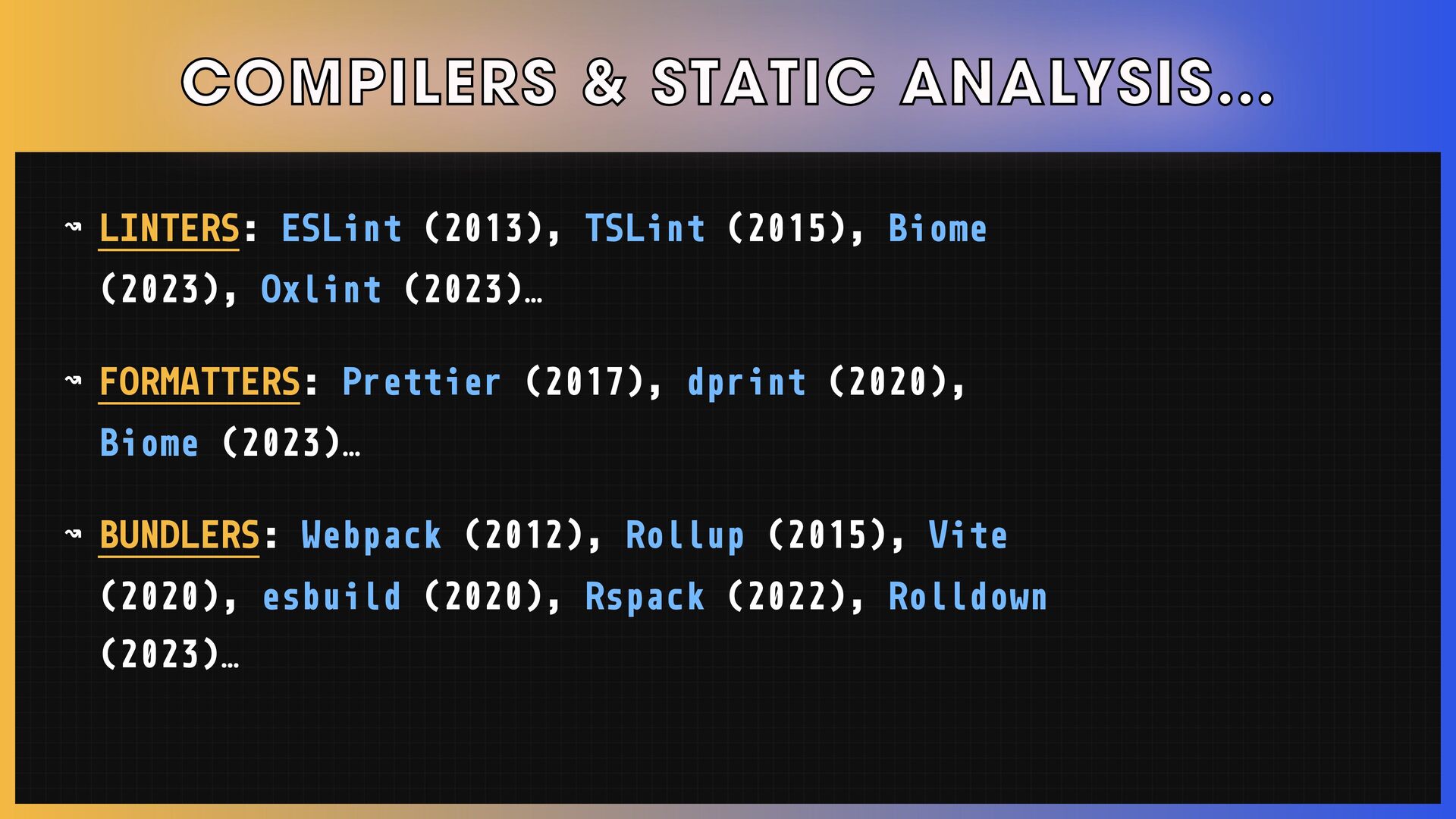 COMPILERS & STATIC ANALYSIS...

↝ LINTERS: ESLint (2013), TSLint (2015), Biome (2023), Oxlint (2023)…

↝ FORMATTERS: Prettier (2017), dprint (2020), Biome (2023)…

↝ BUNDLERS: Webpack (2012), Rollup (2015), Vite (2020), esbuild (2020), Rspack (2022), Rolldown (2023)…